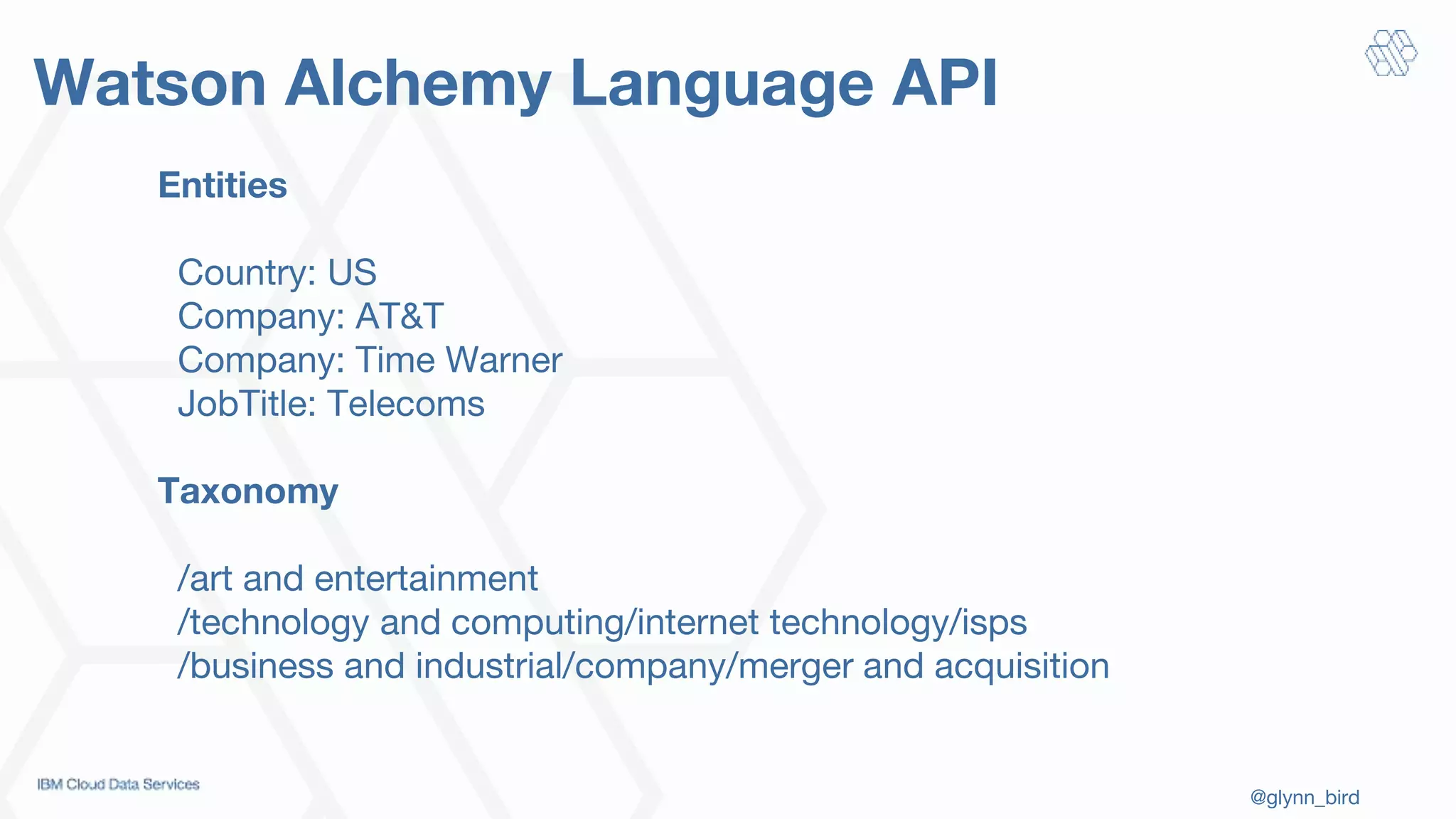 Watson Alchemy Language API

Entities

Country: US
Company: AT&T
Company: Time Warner
JobTitle: Telecoms

Taxonomy

/art and entertainment
/technology and computing/internet technology/isps
/business and industrial/company/merger and acquisition

IBM Cloud Data Services

@glynn_bird